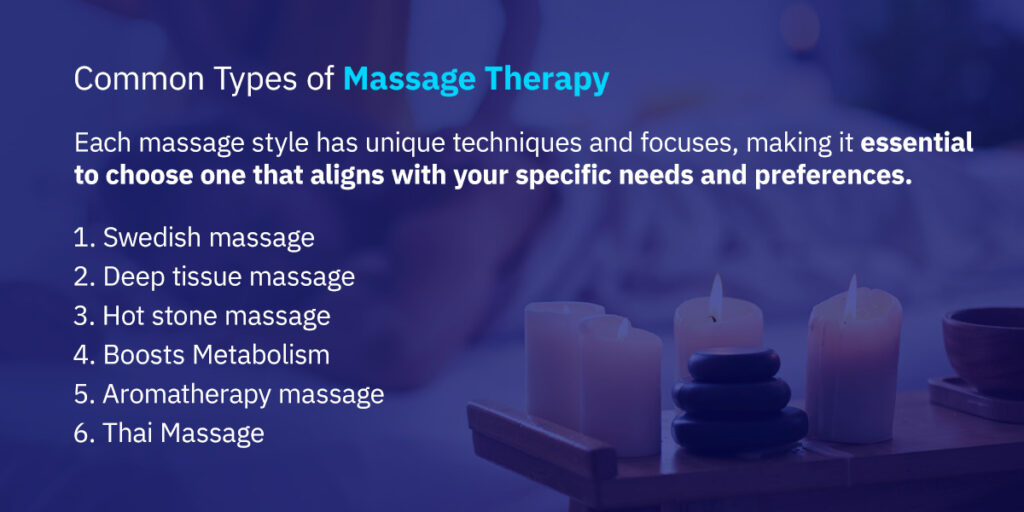 Common Types of Massage Therapy

Each massage style has unique techniques and focuses, making it essential to choose one that aligns with your specific needs and preferences.

1. Swedish massage
2. Deep tissue massage
3. Hot stone massage
4. Boosts Metabolism
5. Aromatherapy massage
6. Thai Massage